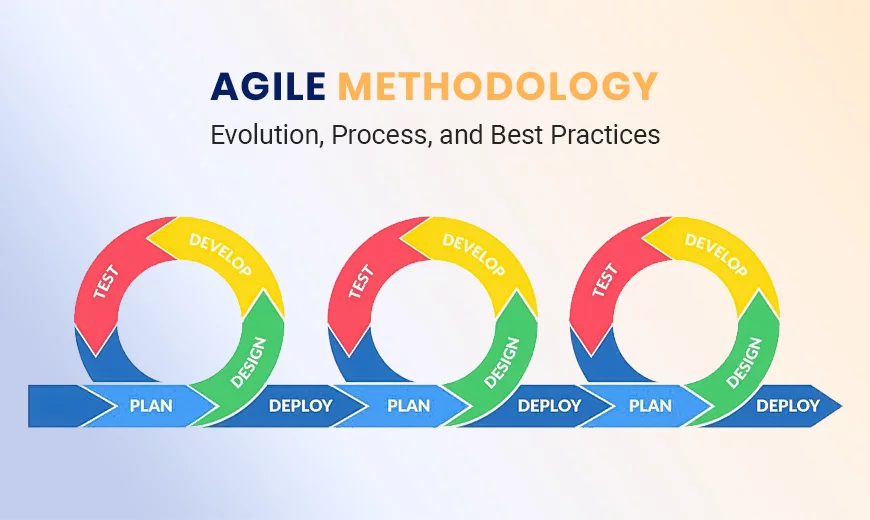 AGILE METHODOLOGY
Evolution, Process, and Best Practices

TEST DEVELOP DESIGN
PLAN DEPLOY

TEST DEVELOP DESIGN
PLAN DEPLOY

TEST DEVELOP DESIGN
PLAN DEPLOY